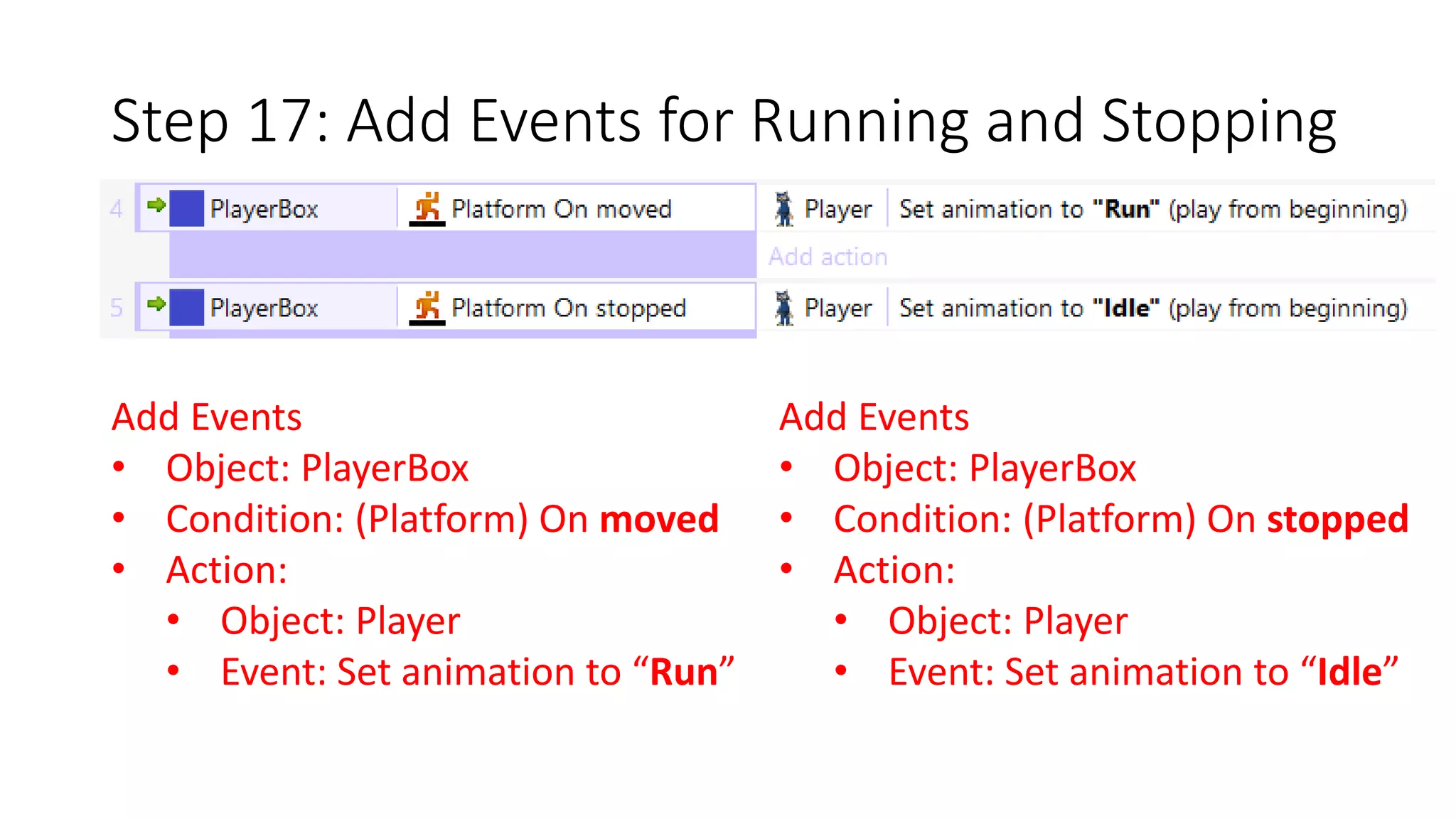 Step 17: Add Events for Running and Stopping

4 PlayerBox Platform On moved Player Set animation to "Run" (play from beginning)
Add action
5 PlayerBox Platform On stopped Player Set animation to "Idle" (play from beginning)

Add Events
• Object: PlayerBox
• Condition: (Platform) On moved
• Action:
  • Object: Player
  • Event: Set animation to “Run”

Add Events
• Object: PlayerBox
• Condition: (Platform) On stopped
• Action:
  • Object: Player
  • Event: Set animation to “Idle”